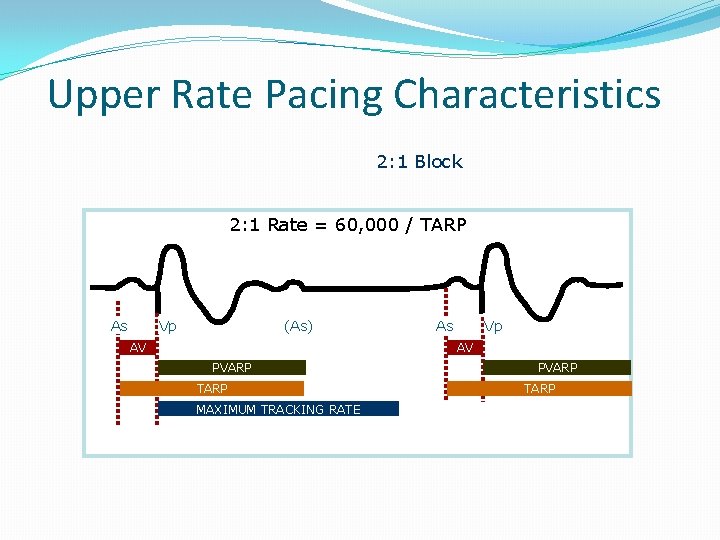 Upper Rate Pacing Characteristics

2:1 Block

2:1 Rate = 60,000 / TARP

As
Vp
(As)
As
Vp

AV
PVARP
TARP
MAXIMUM TRACKING RATE

AV
PVARP
TARP